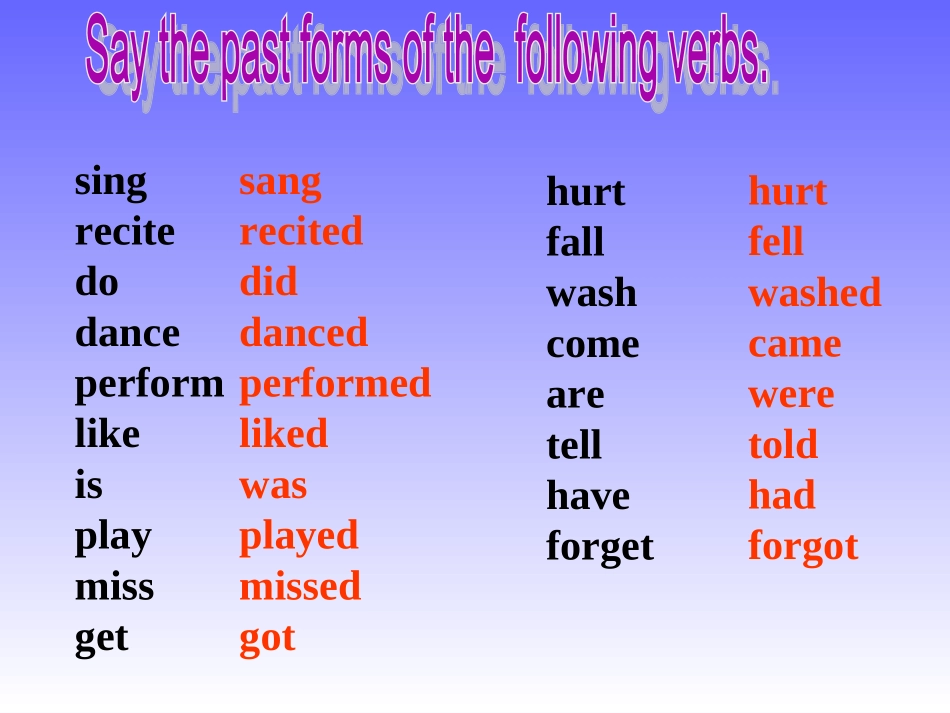 Say the past forms of the following verbs.

sing sang
recite recited
do did
dance danced
perform performed
like liked
is was
play played
miss missed
get got

hurt hurt
fall fell
wash washed
come came
are were
tell told
have had
forget forgot